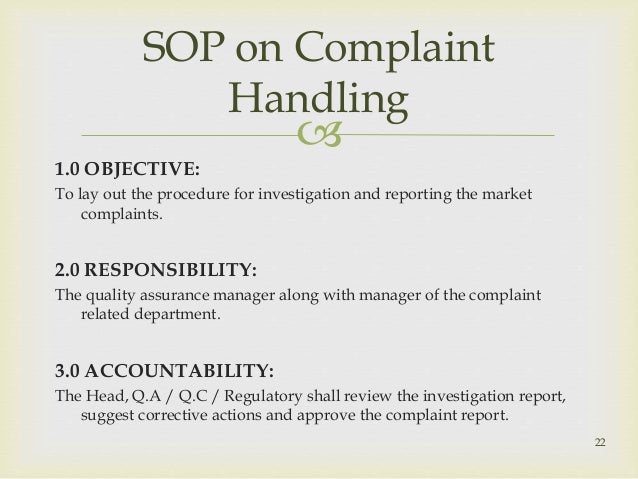 SOP on Complaint Handling

1.0 OBJECTIVE:

To lay out the procedure for investigation and reporting the market complaints.

2.0 RESPONSIBILITY:

The quality assurance manager along with manager of the complaint related department.

3.0 ACCOUNTABILITY:

The Head, Q.A / Q.C / Regulatory shall review the investigation report, suggest corrective actions and approve the complaint report.

22